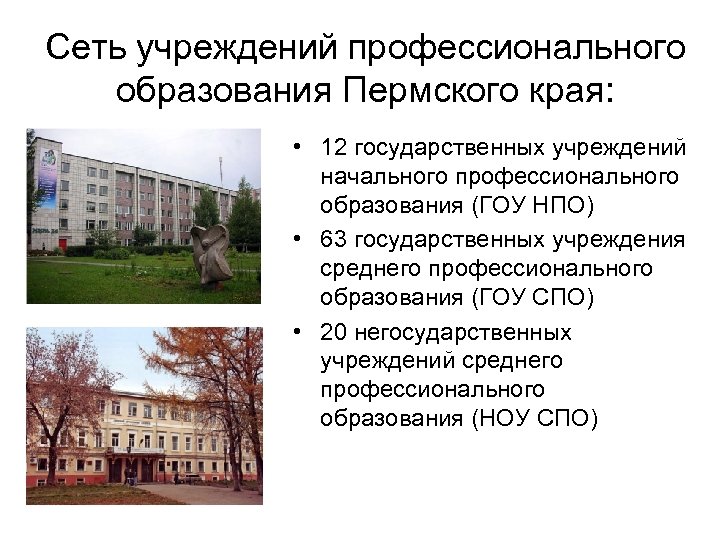 Сеть учреждений профессионального образования Пермского края:

• 12 государственных учреждений начального профессионального образования (ГОУ НПО)
• 63 государственных учреждения среднего профессионального образования (ГОУ СПО)
• 20 негосударственных учреждений среднего профессионального образования (НОУ СПО)